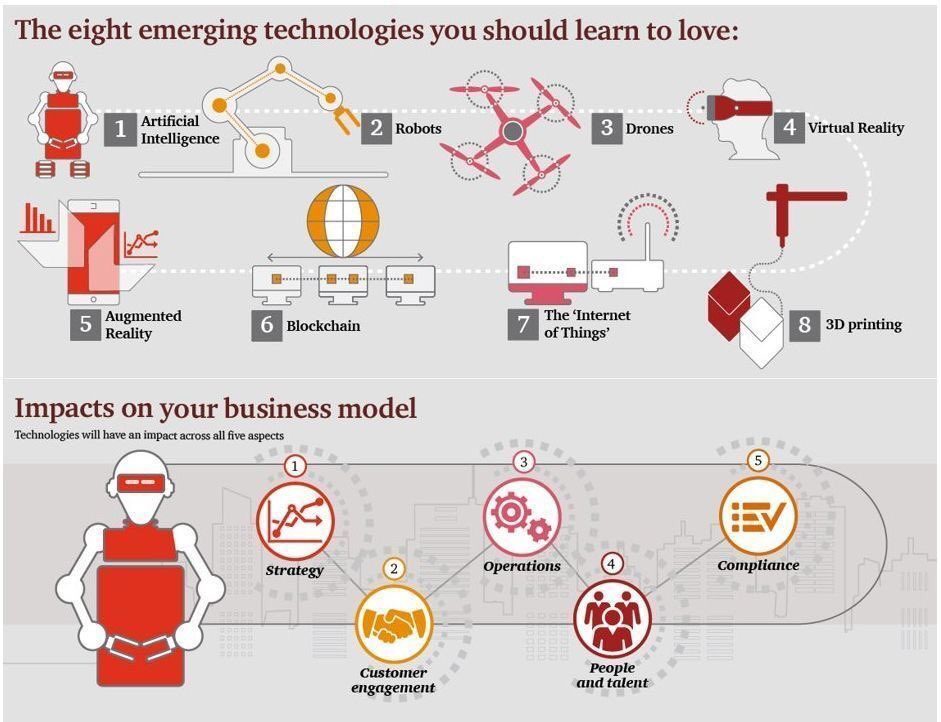 The eight emerging technologies you should learn to love:

1 Artificial Intelligence

2 Robots

3 Drones

4 Virtual Reality

5 Augmented Reality

6 Blockchain

7 The 'Internet of Things'

8 3D printing

Impacts on your business model

Technologies will have an impact across all five aspects

1 Strategy

2 Customer engagement

3 Operations

4 People and talent

5 Compliance